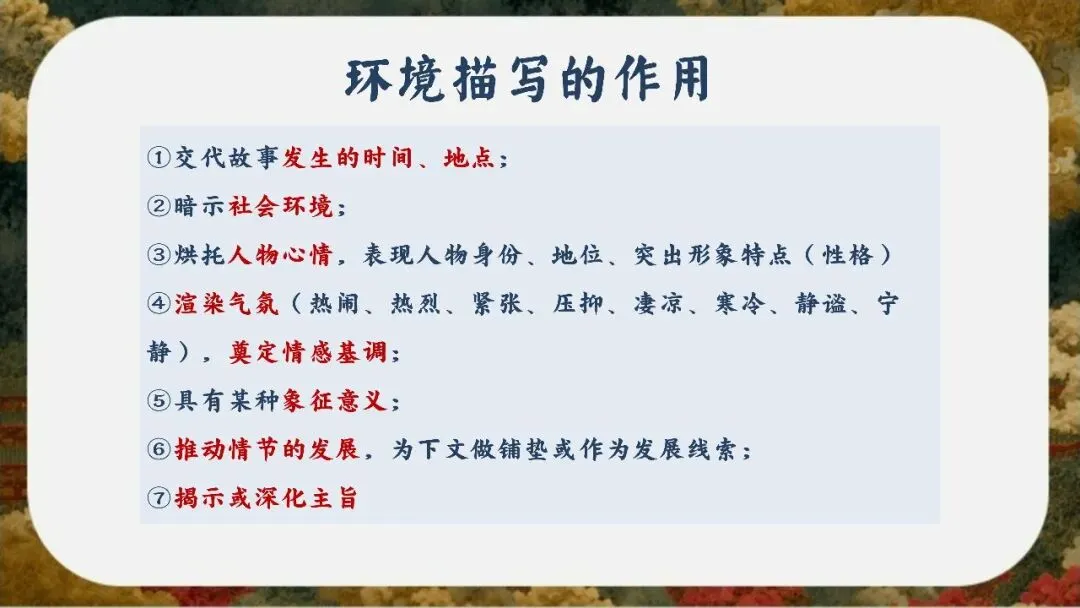 环境描写的作用

①交代故事发生的时间、地点；

②暗示社会环境；

③烘托人物心情，表现人物身份、地位、突出形象特点（性格）

④渲染气氛（热闹、热烈、紧张、压抑、凄凉、寒冷、静谧、宁静），奠定情感基调；

⑤具有某种象征意义；

⑥推动情节的发展，为下文做铺垫或作为发展线索；

⑦揭示或深化主旨